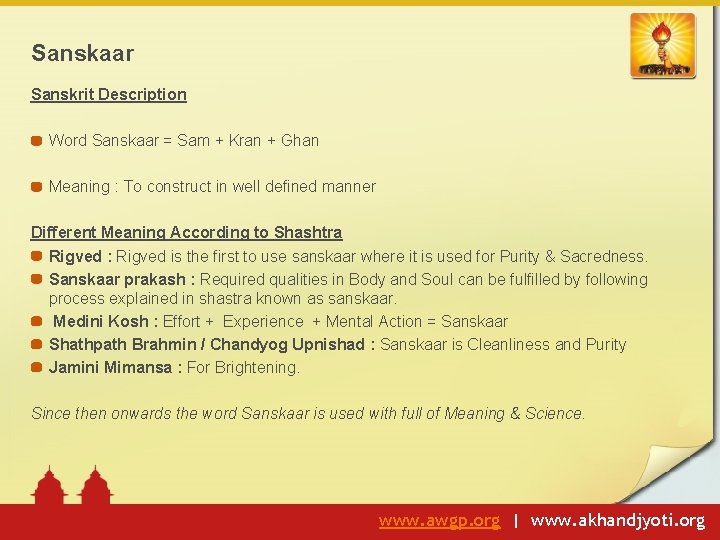 Sanskaar

Sanskrit Description

Word Sanskaar = Sam + Kran + Ghan

Meaning : To construct in well defined manner

Different Meaning According to Shashtra

Rigved : Rigved is the first to use sanskaar where it is used for Purity & Sacredness.

Sanskaar prakash : Required qualities in Body and Soul can be fulfilled by following process explained in shastra known as sanskaar.

Medini Kosh : Effort + Experience + Mental Action = Sanskaar

Shathpath Brahmin / Chandyog Upnishad : Sanskaar is Cleanliness and Purity

Jamini Mimansa : For Brightening.

Since then onwards the word Sanskaar is used with full of Meaning & Science.

www.awgp.org | www.akhandjyoti.org